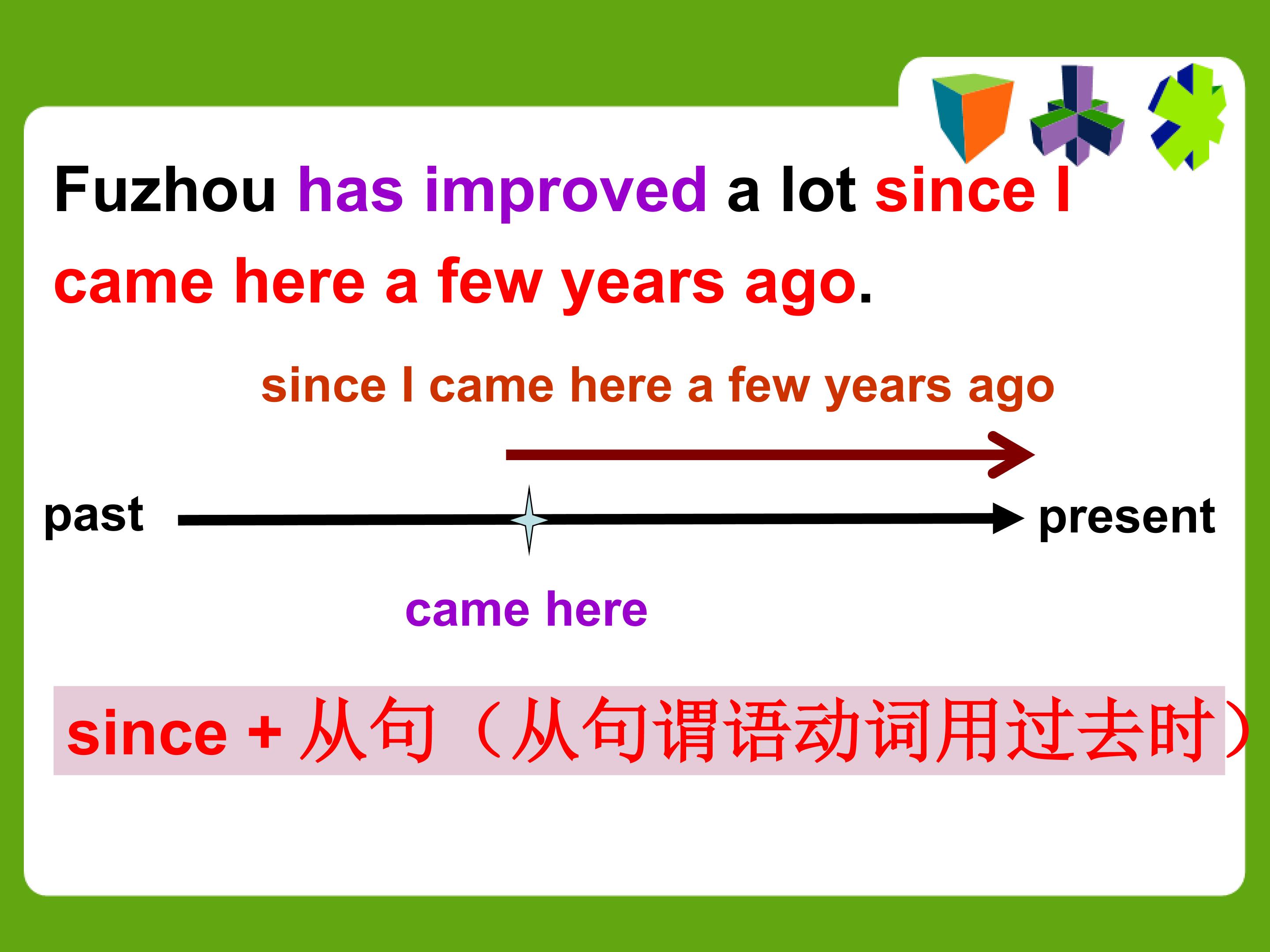 Fuzhou has improved a lot since I came here a few years ago.

since I came here a few years ago

past

present

came here

since + 从句（从句谓语动词用过去时）